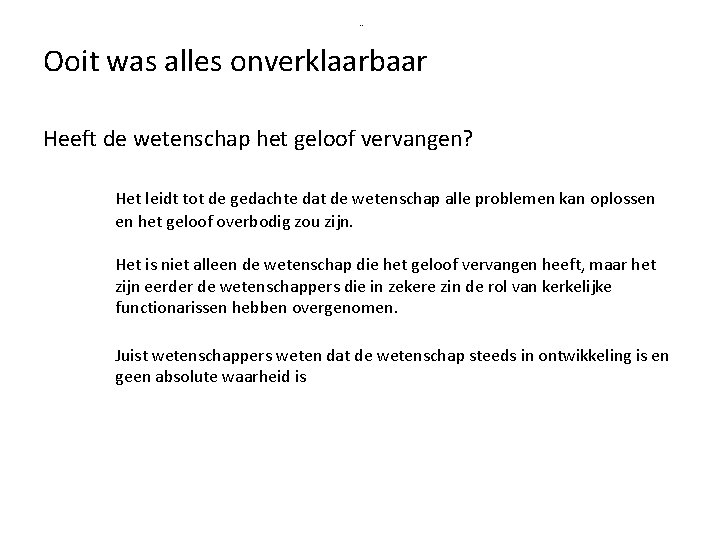 Ooit was alles onverklaarbaar

Heeft de wetenschap het geloof vervangen?

Het leidt tot de gedachte dat de wetenschap alle problemen kan oplossen en het geloof overbodig zou zijn.

Het is niet alleen de wetenschap die het geloof vervangen heeft, maar het zijn eerder de wetenschappers die in zekere zin de rol van kerkelijke functionarissen hebben overgenomen.

Juist wetenschappers weten dat de wetenschap steeds in ontwikkeling is en geen absolute waarheid is